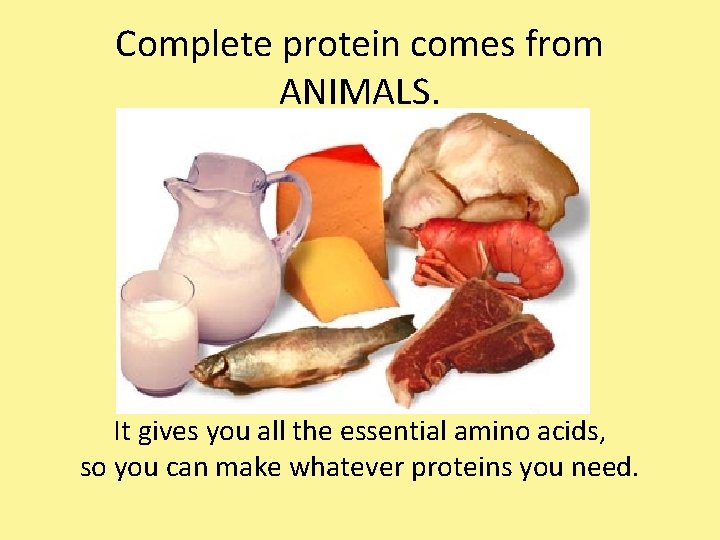 Complete protein comes from ANIMALS.

It gives you all the essential amino acids, so you can make whatever proteins you need.